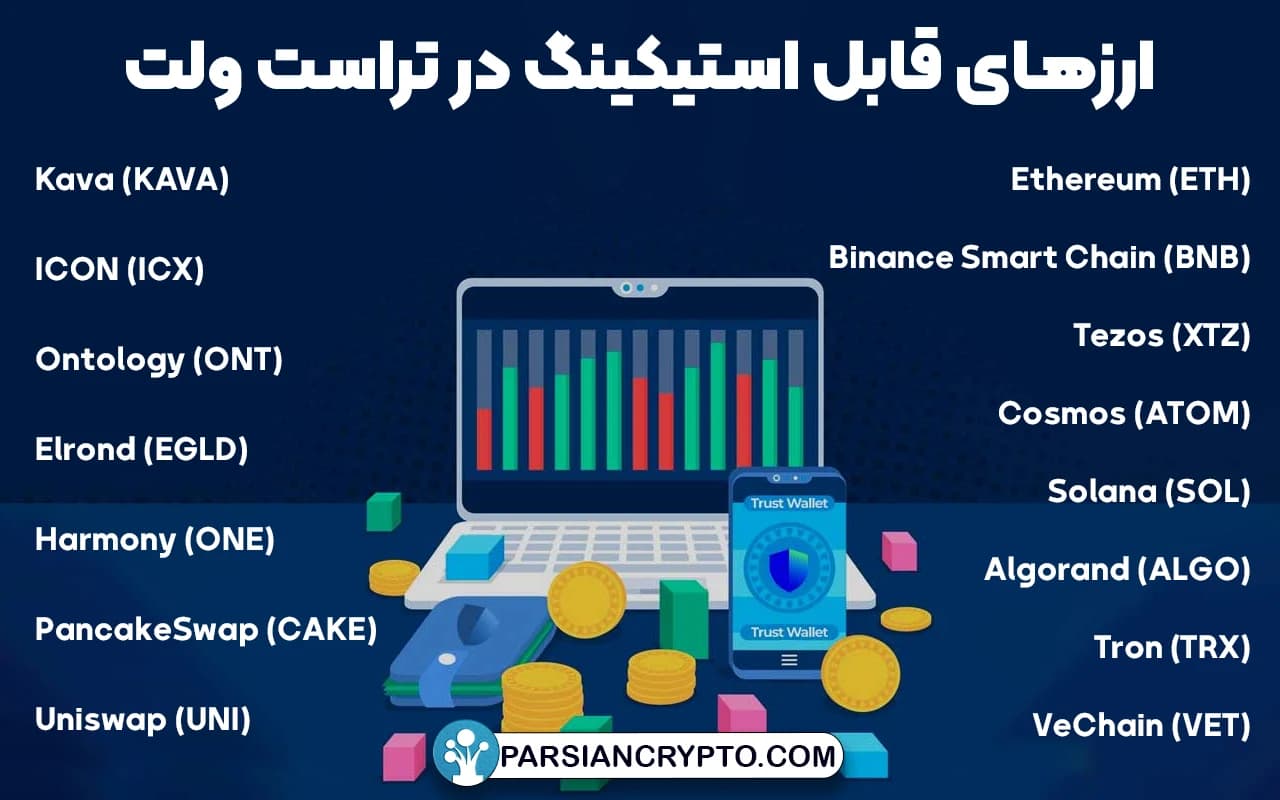 ارزهای قابل استیکینگ در تراست ولت

Ethereum (ETH)

Binance Smart Chain (BNB)

Tezos (XTZ)

Cosmos (ATOM)

Solana (SOL)

Algorand (ALGO)

Tron (TRX)

VeChain (VET)

Kava (KAVA)

ICON (ICX)

Ontology (ONT)

Elrond (EGLD)

Harmony (ONE)

PancakeSwap (CAKE)

Uniswap (UNI)

Trust Wallet

Trust Wallet

PARSIANCRYPTO.COM